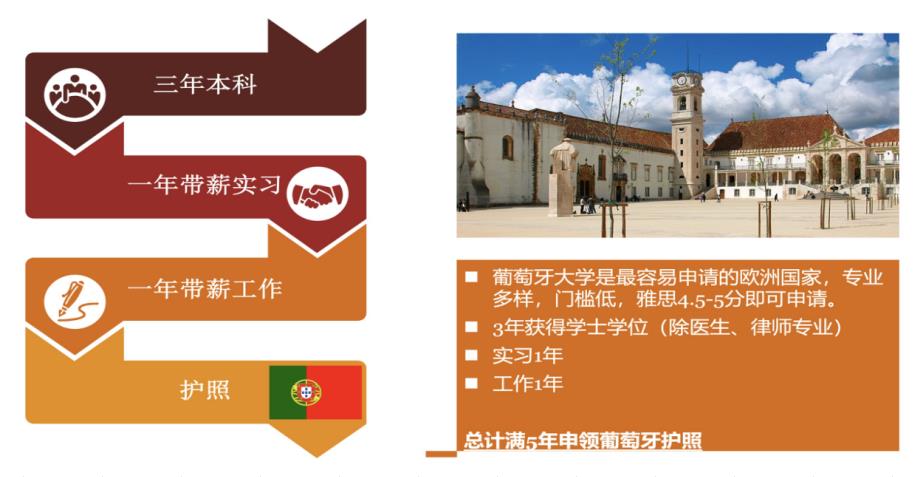 三年本科

一年带薪实习

一年带薪工作

护照

■ 葡萄牙大学是最容易申请的欧洲国家，专业多样，门槛低，雅思4.5-5分即可申请。

■ 3年获得学士学位（除医生、律师专业）

■ 实习1年

■ 工作1年

总计满5年申领葡萄牙护照